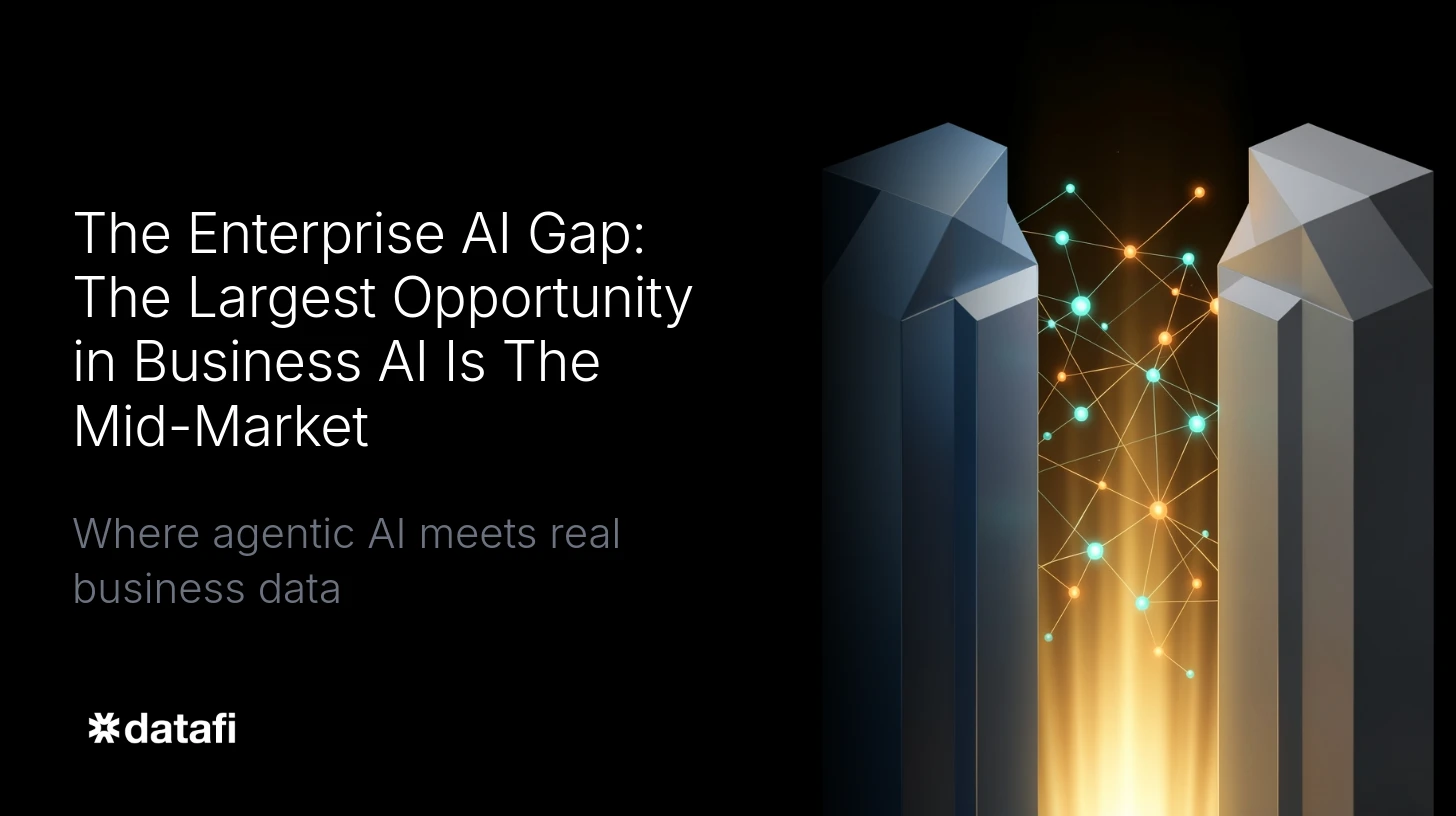 The Enterprise AI Gap: The Largest Opportunity in Business AI Is The Mid-Market

Where agentic AI meets real business data

datafi